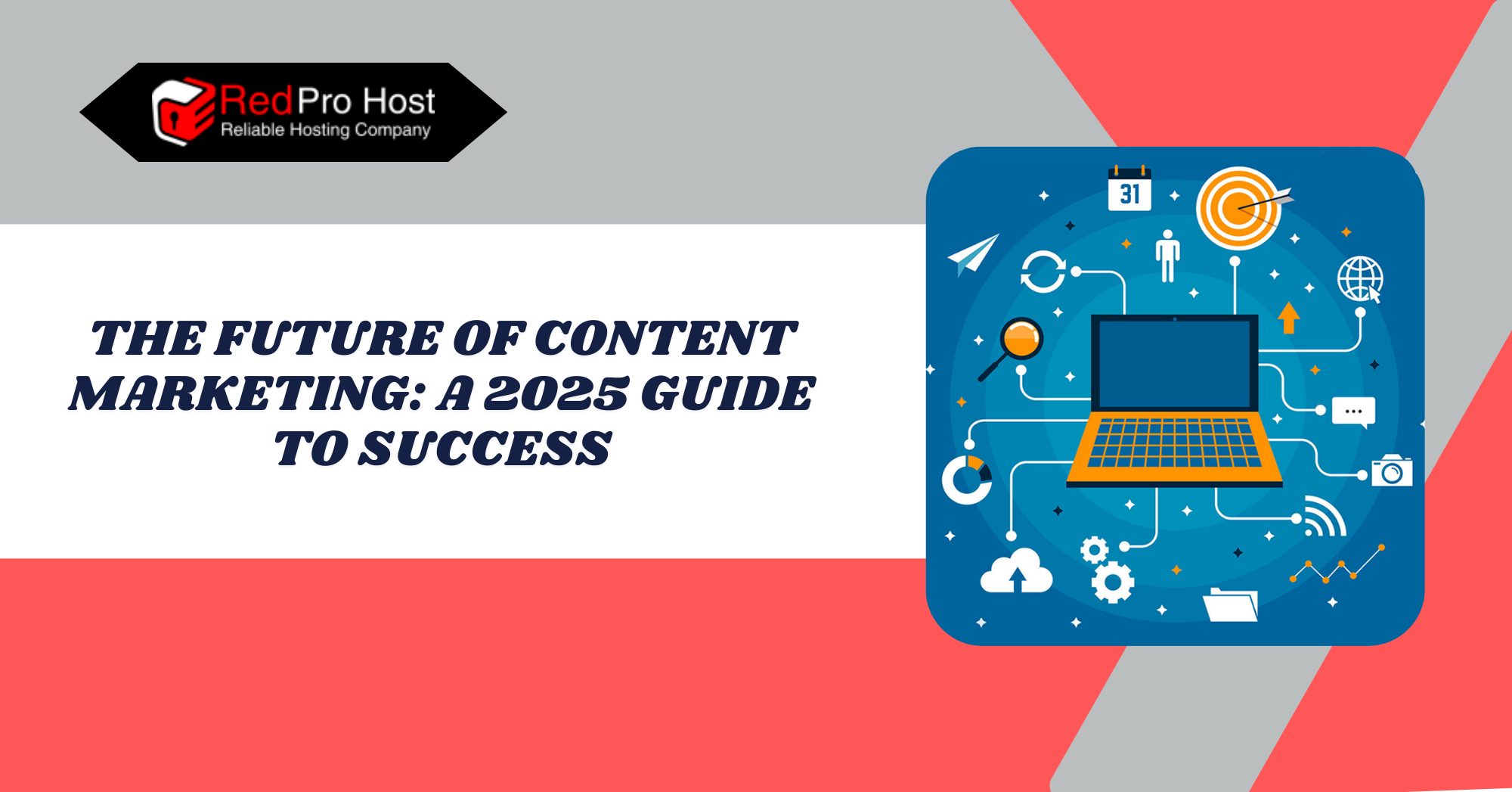 RedPro Host
Reliable Hosting Company

THE FUTURE OF CONTENT MARKETING: A 2025 GUIDE TO SUCCESS

31